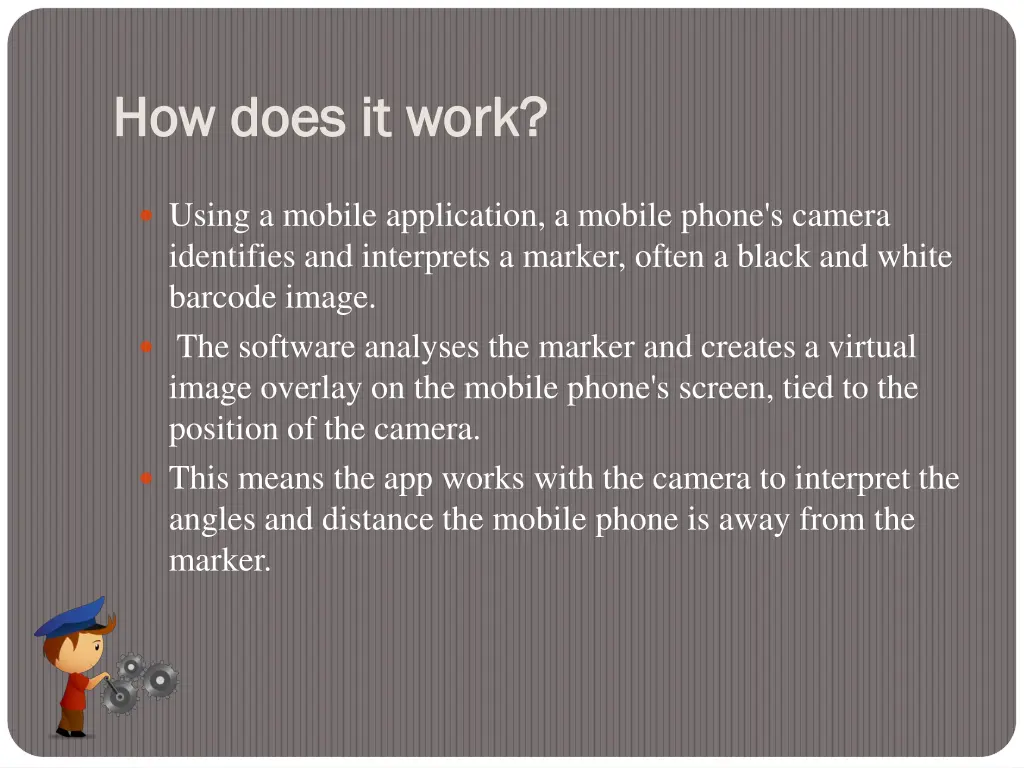 How does it work?

- Using a mobile application, a mobile phone's camera identifies and interprets a marker, often a black and white barcode image.
- The software analyses the marker and creates a virtual image overlay on the mobile phone's screen, tied to the position of the camera.
- This means the app works with the camera to interpret the angles and distance the mobile phone is away from the marker.